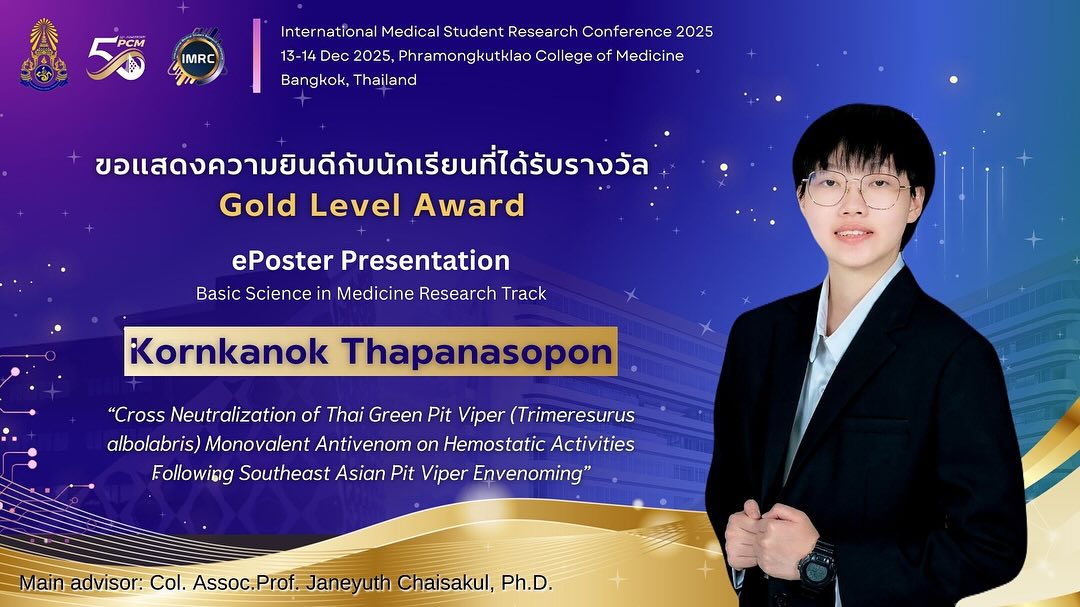 50 PCM

IMRC

International Medical Student Research Conference 2025
13-14 Dec 2025, Phramongkutklao College of Medicine
Bangkok, Thailand

ขอแสดงความยินดีกับนักเรียนที่ได้รับรางวัล
Gold Level Award

ePoster Presentation
Basic Science in Medicine Research Track

Kornkanok Thapanasopon

"Cross Neutralization of Thai Green Pit Viper (Trimeresurus albolabris) Monovalent Antivenom on Hemostatic Activities Following Southeast Asian Pit Viper Envenoming"

Main advisor: Col. Assoc.Prof. Janeyuth Chaisakul, Ph.D.